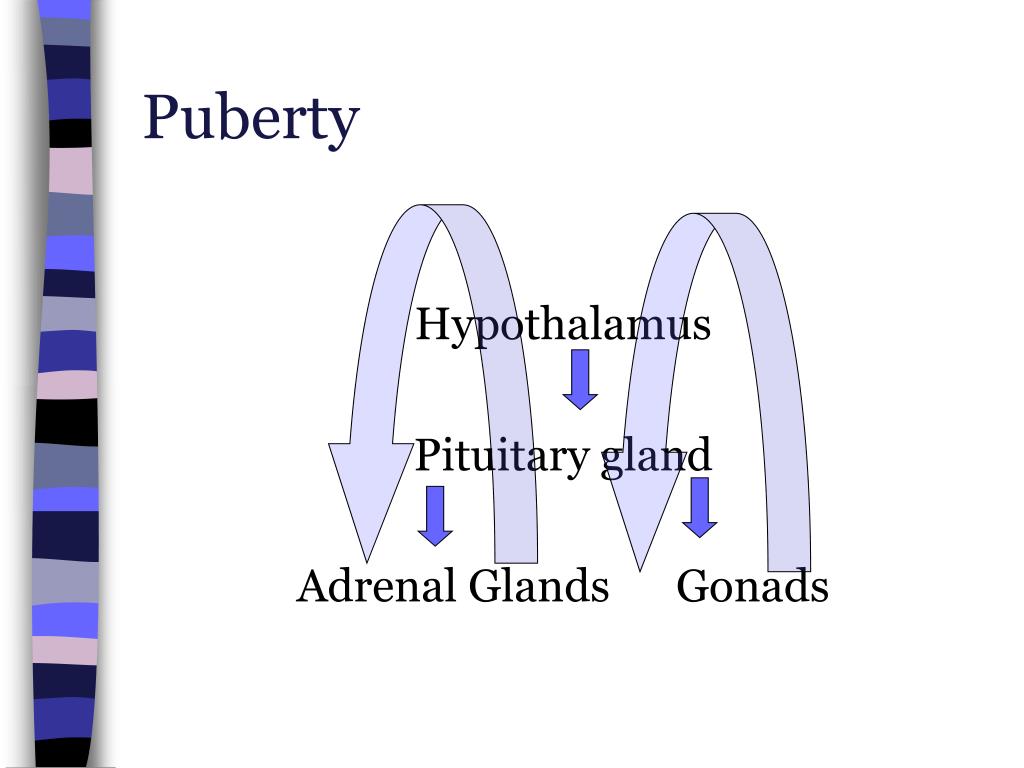 Puberty

Hypothalamus

Pituitary gland

Adrenal Glands

Gonads